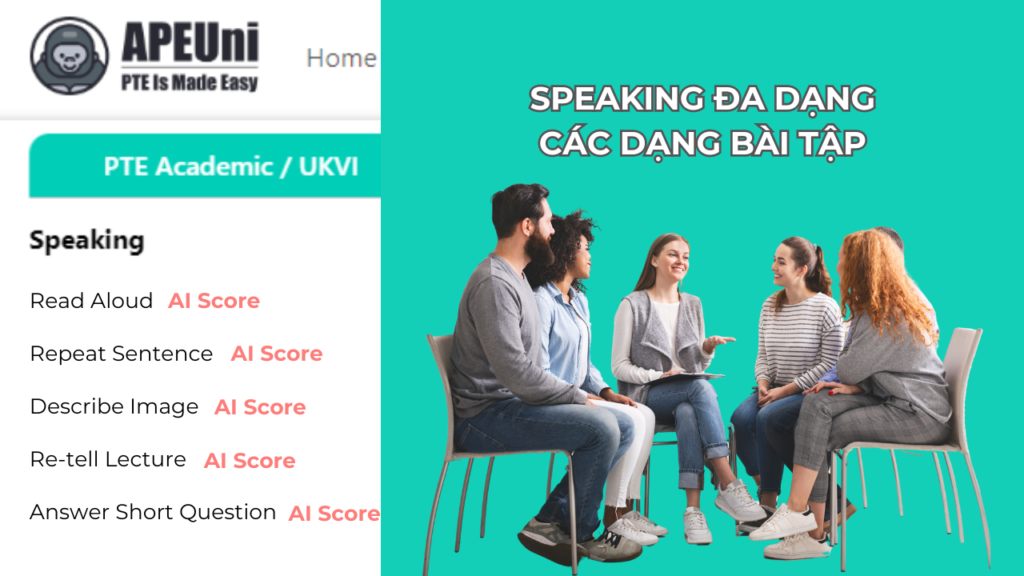 APEUni
PTE Is Made Easy

Home

PTE Academic / UKVI

Speaking

Read Aloud AI Score

Repeat Sentence AI Score

Describe Image AI Score

Re-tell Lecture AI Score

Answer Short Question AI Score

SPEAKING ĐA DẠNG CÁC DẠNG BÀI TẬP